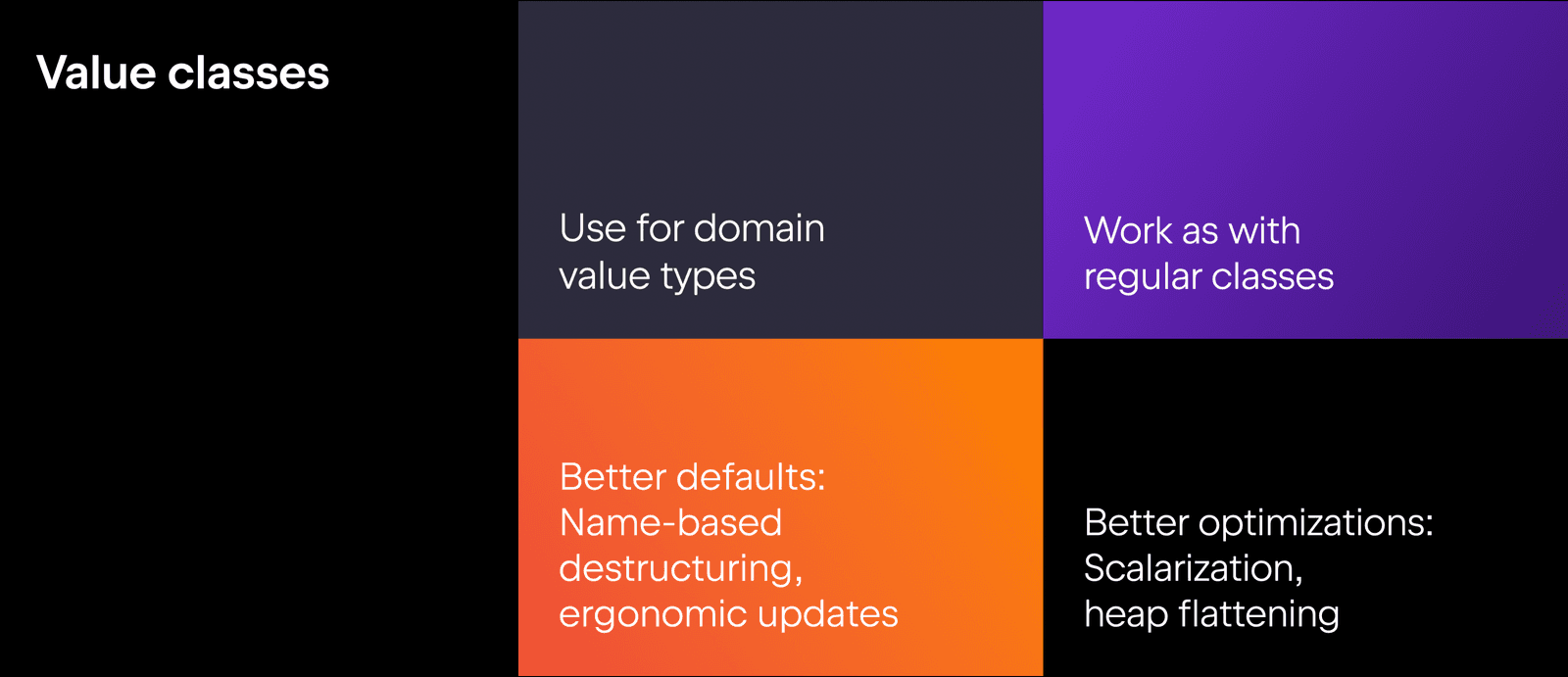 Value classes

Use for domain value types

Work as with regular classes

Better defaults: Name-based destructuring, ergonomic updates

Better optimizations: Scalarization, heap flattening